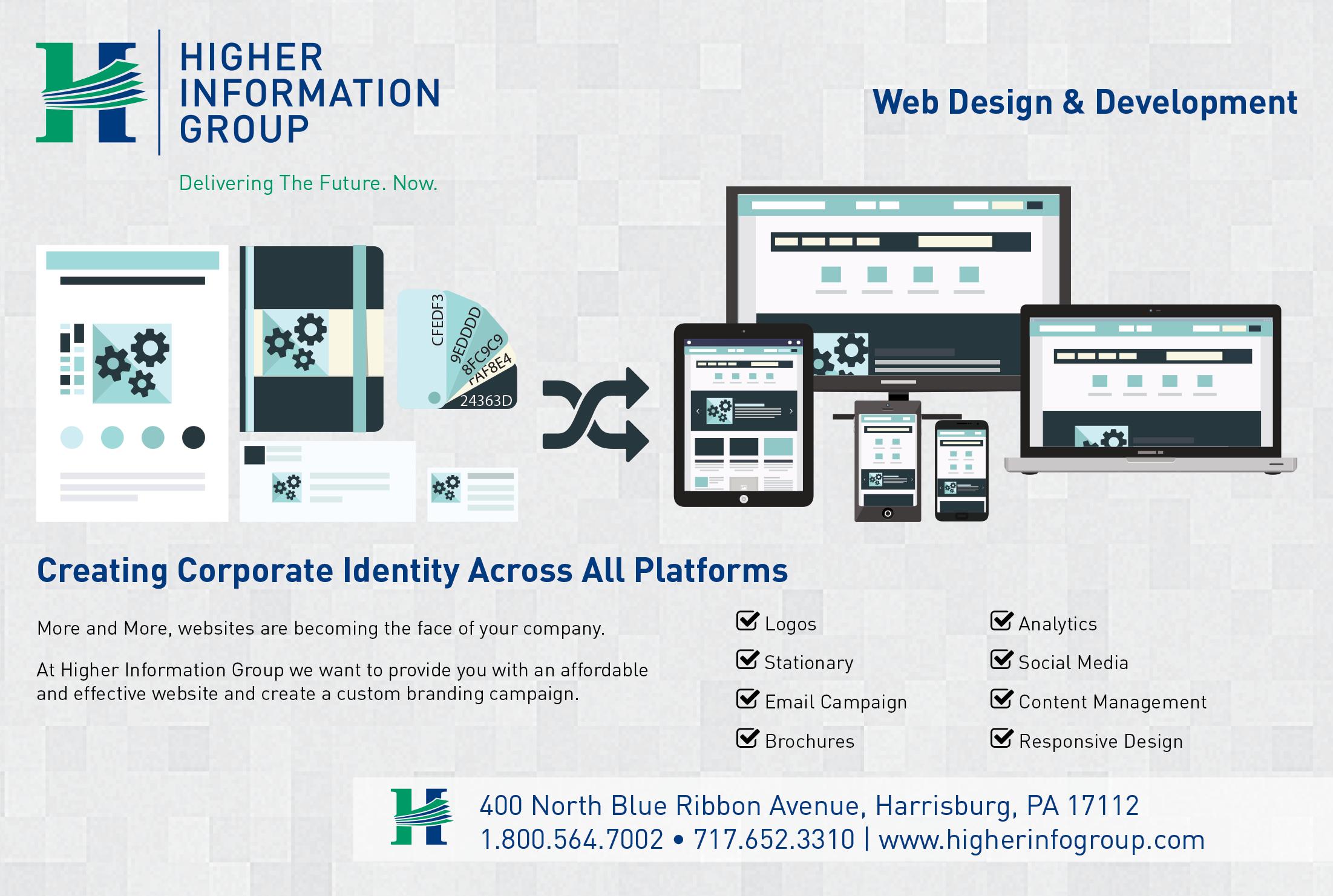 HIGHER INFORMATION GROUP

Delivering The Future. Now.

Web Design & Development

CFEDF3
9EDDDD
8FC9C9
FAF8E4
24363D

Creating Corporate Identity Across All Platforms

More and More, websites are becoming the face of your company.

At Higher Information Group we want to provide you with an affordable and effective website and create a custom branding campaign.

Logos
Stationary
Email Campaign
Brochures

Analytics
Social Media
Content Management
Responsive Design

400 North Blue Ribbon Avenue, Harrisburg, PA 17112
1.800.564.7002 • 717.652.3310 | www.higherinfogroup.com